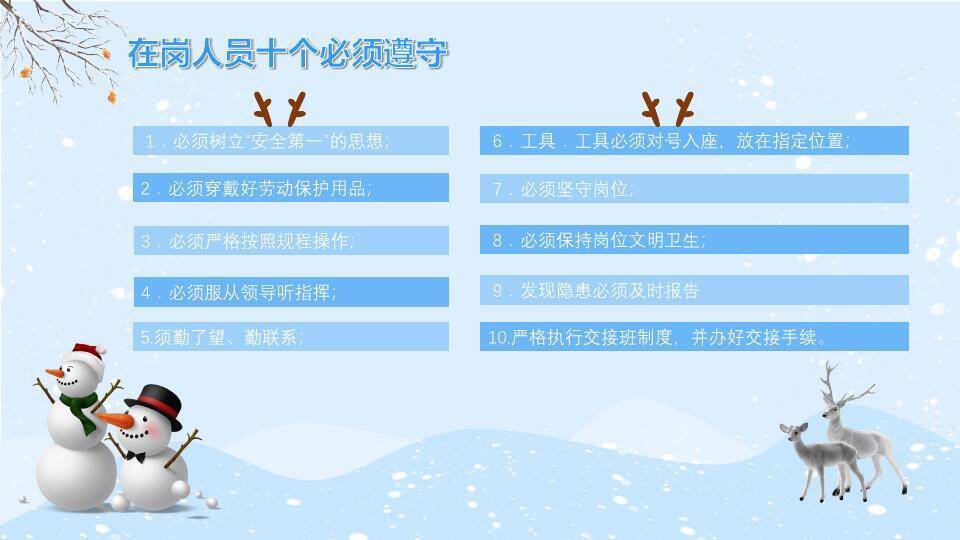 在岗人员十个必须遵守

1．必须树立"安全第一"的思想；

2．必须穿戴好劳动保护用品；

3．必须严格按照规程操作；

4．必须服从领导听指挥；

5.须勤了望、勤联系；

6．工具．工具必须对号入座，放在指定位置；

7．必须坚守岗位；

8．必须保持岗位文明卫生；

9．发现隐患必须及时报告

10.严格执行交接班制度，并办好交接手续。